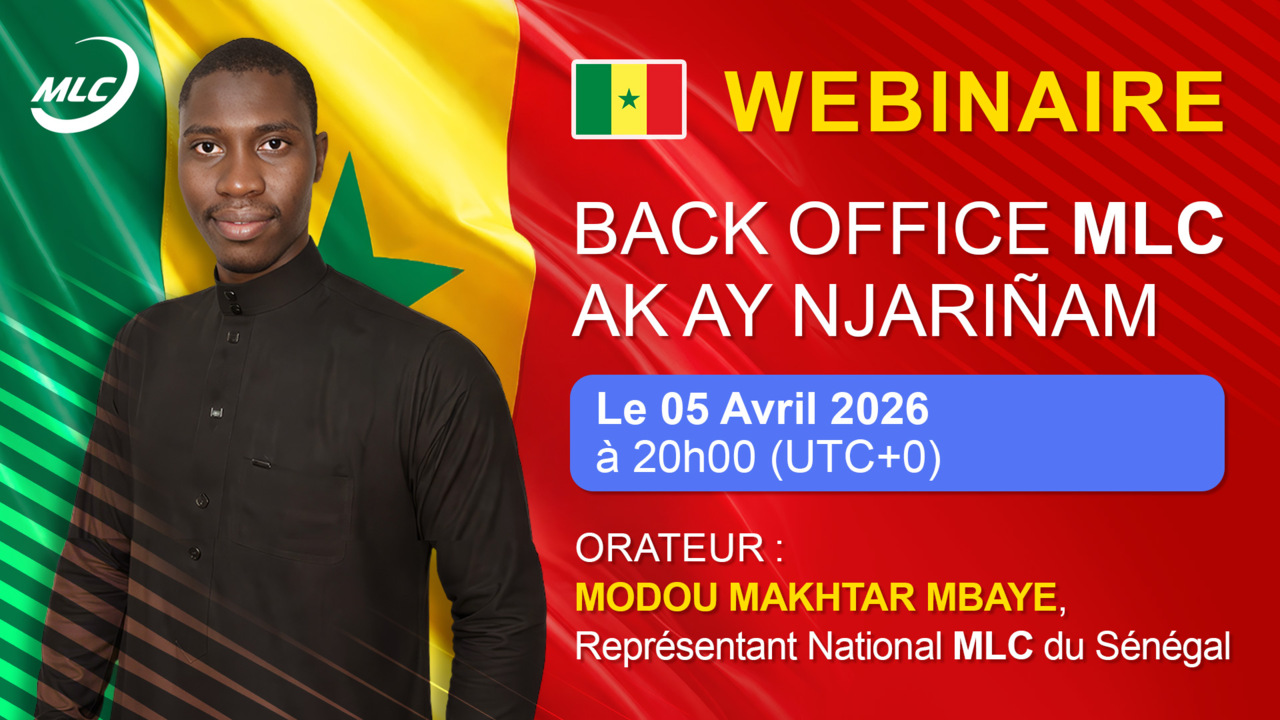 MLC

WEBINAIRE

BACK OFFICE MLC AK AY NJARIÑAM

Le 05 Avril 2026
à 20h00 (UTC+0)

ORATEUR :
MODOU MAKHTAR MBAYE,
Représentant National MLC du Sénégal